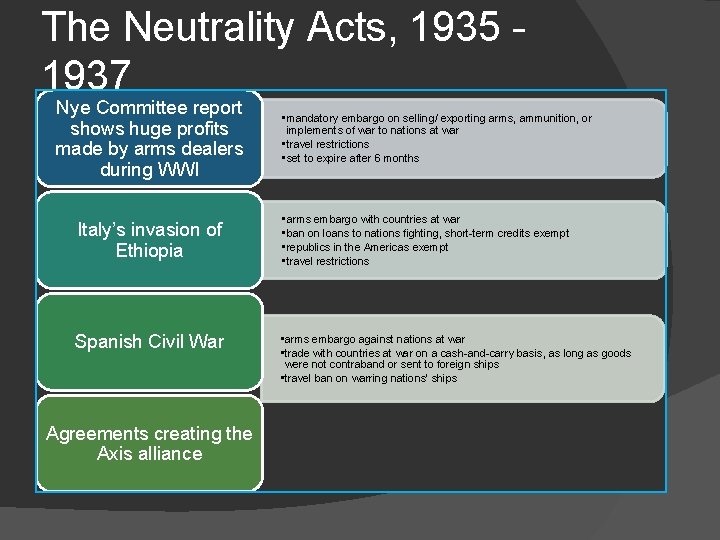 The Neutrality Acts, 1935 - 1937

Nye Committee report shows huge profits made by arms dealers during WWI

▪mandatory embargo on selling/ exporting arms, ammunition, or implements of war to nations at war
▪travel restrictions
▪set to expire after 6 months

Italy's invasion of Ethiopia

▪arms embargo with countries at war
▪ban on loans to nations fighting, short-term credits exempt
▪republics in the Americas exempt
▪travel restrictions

Spanish Civil War

▪arms embargo against nations at war
▪trade with countries at war on a cash-and-carry basis, as long as goods were not contraband or sent to foreign ships
▪travel ban on warring nations' ships

Agreements creating the Axis alliance